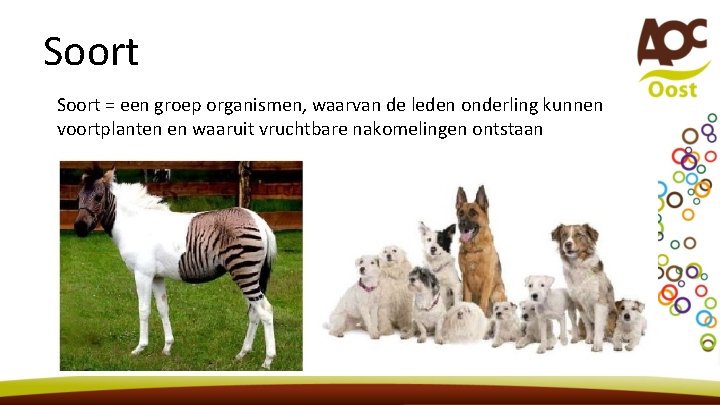 Soort

AOC Oost

Soort = een groep organismen, waarvan de leden onderling kunnen voortplanten en waaruit vruchtbare nakomelingen ontstaan